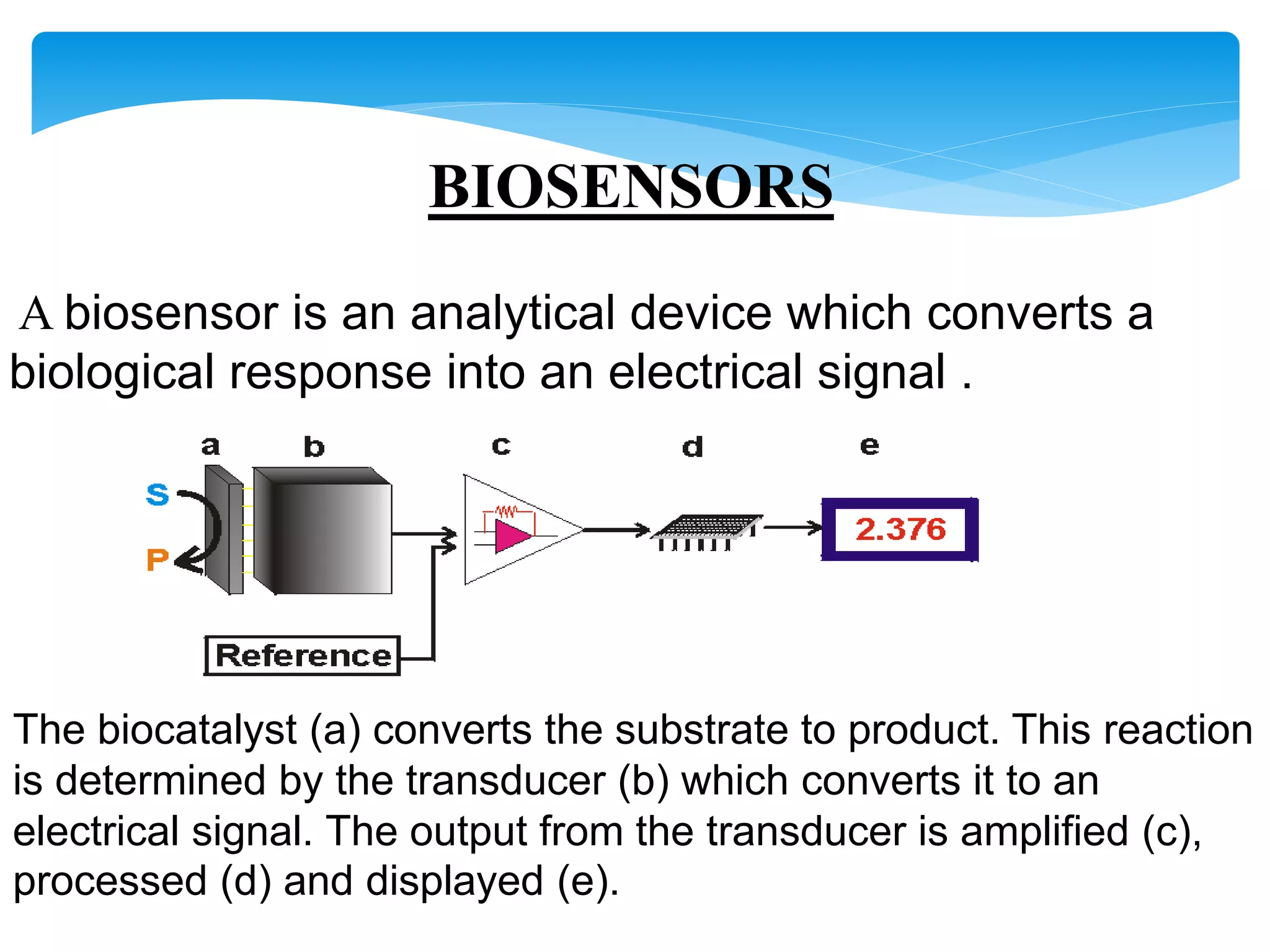 BIOSENSORS

A biosensor is an analytical device which converts a biological response into an electrical signal .

a b c d e

S

P

2.376

Reference

The biocatalyst (a) converts the substrate to product. This reaction is determined by the transducer (b) which converts it to an electrical signal. The output from the transducer is amplified (c), processed (d) and displayed (e).